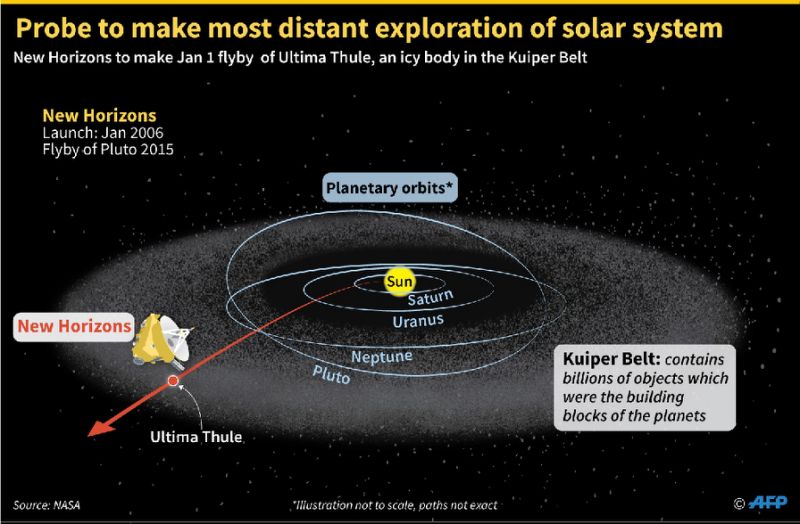 Probe to make most distant exploration of solar system

New Horizons to make Jan 1 flyby of Ultima Thule, an icy body in the Kuiper Belt

New Horizons
Launch: Jan 2006
Flyby of Pluto 2015

Planetary orbits*

Sun

Saturn

Uranus

Neptune

Pluto

New Horizons

Ultima Thule

Kuiper Belt: contains billions of objects which were the building blocks of the planets

Source: NASA

*Illustration not to scale, paths not exact

© AFP